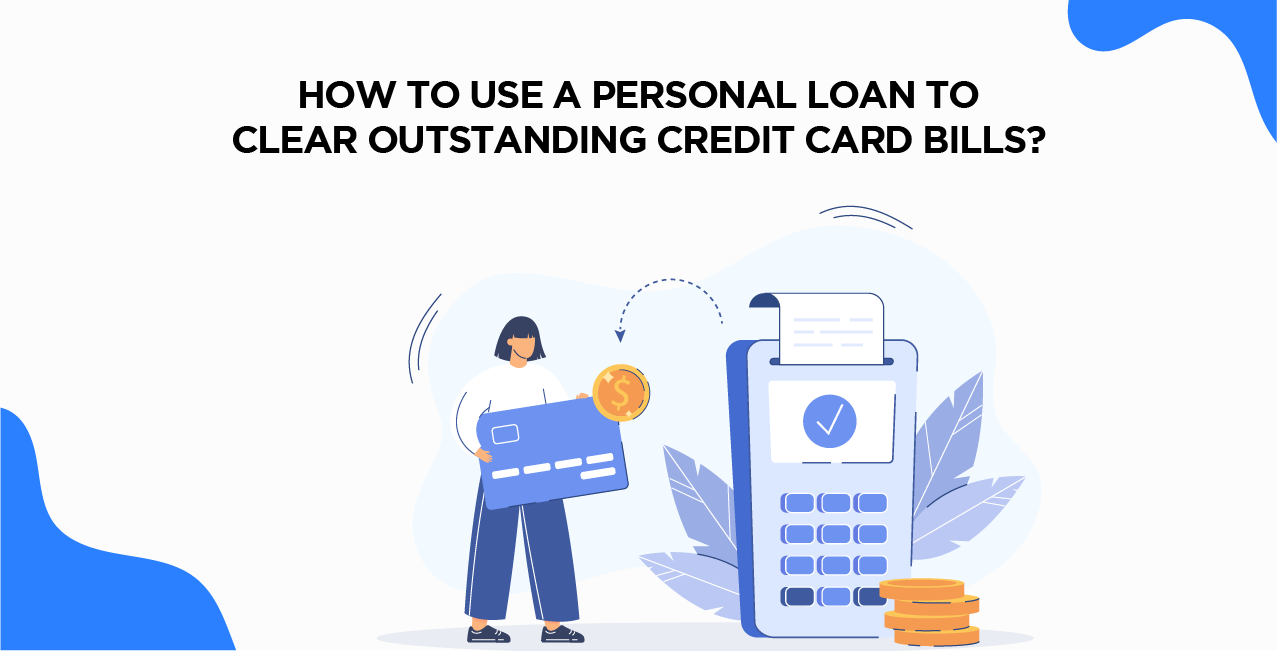 HOW TO USE A PERSONAL LOAN TO CLEAR OUTSTANDING CREDIT CARD BILLS?

$